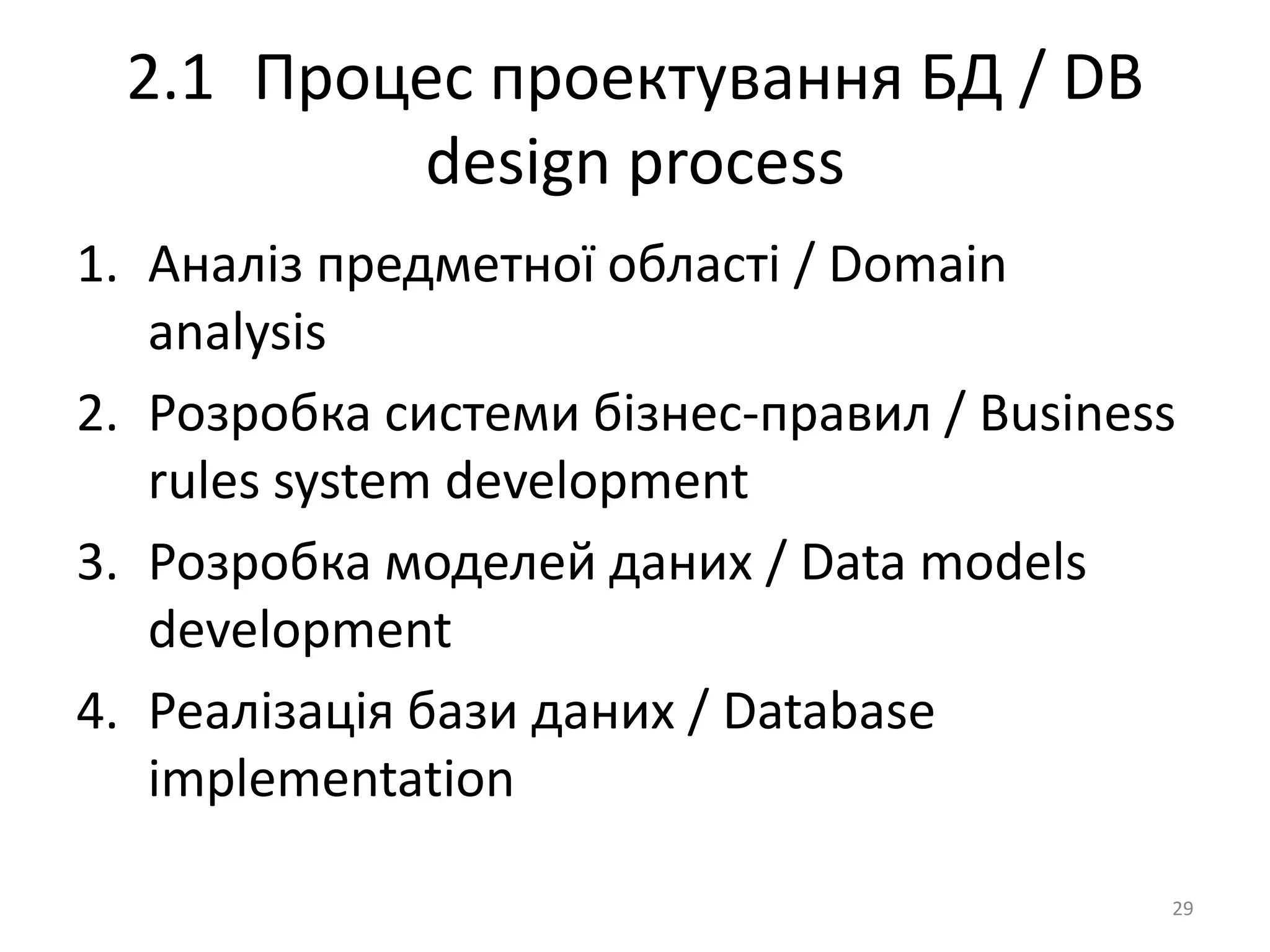 2.1 Процес проектування БД / DB design process

1. Аналіз предметної області / Domain analysis
2. Розробка системи бізнес-правил / Business rules system development
3. Розробка моделей даних / Data models development
4. Реалізація бази даних / Database implementation

29